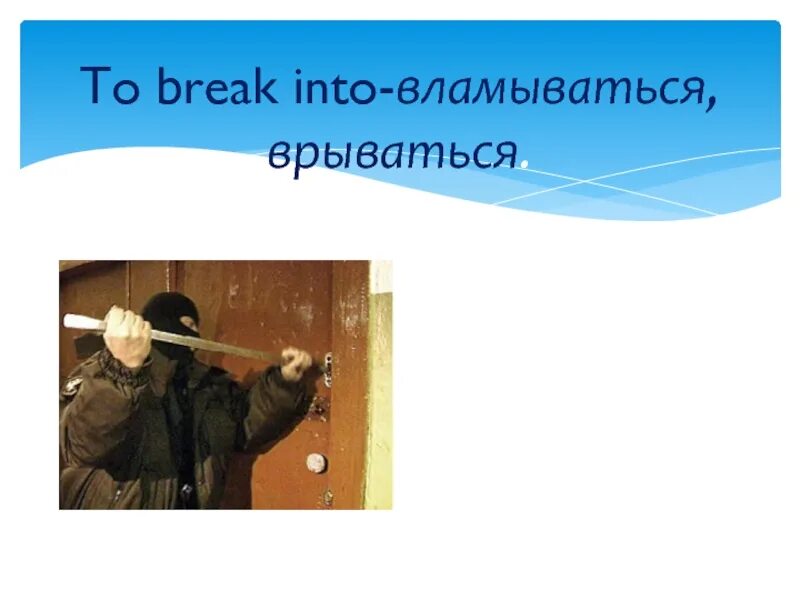 To break into-вламываться, врываться.